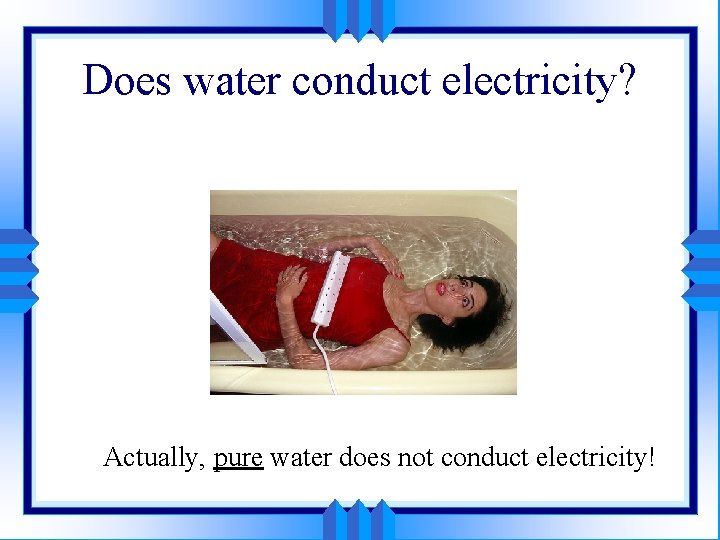 Does water conduct electricity?

Actually, pure water does not conduct electricity!